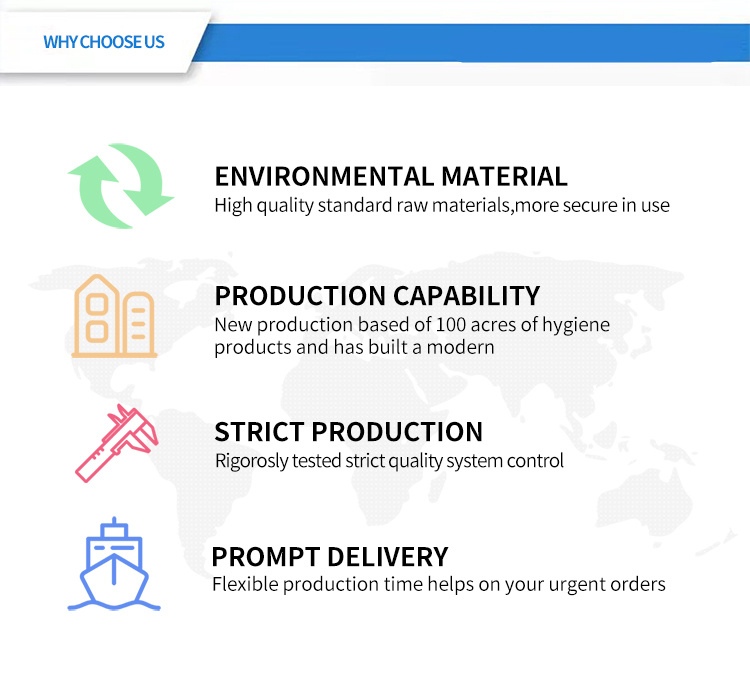 WHY CHOOSE US

ENVIRONMENTAL MATERIAL
High quality standard raw materials,more secure in use

PRODUCTION CAPABILITY
New production based of 100 acres of hygiene products and has built a modern

STRICT PRODUCTION
Rigorosly tested strict quality system control

PROMPT DELIVERY
Flexible production time helps on your urgent orders